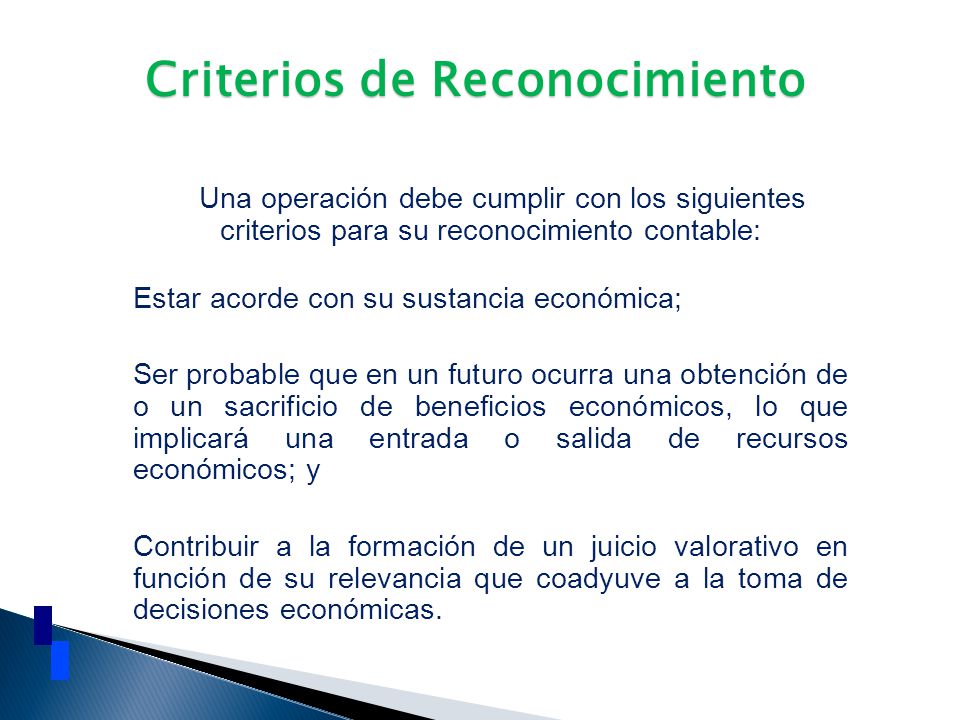 Criterios de Reconocimiento

Una operación debe cumplir con los siguientes criterios para su reconocimiento contable:

Estar acorde con su sustancia económica;

Ser probable que en un futuro ocurra una obtención de o un sacrificio de beneficios económicos, lo que implicará una entrada o salida de recursos económicos; y

Contribuir a la formación de un juicio valorativo en función de su relevancia que coadyuve a la toma de decisiones económicas.